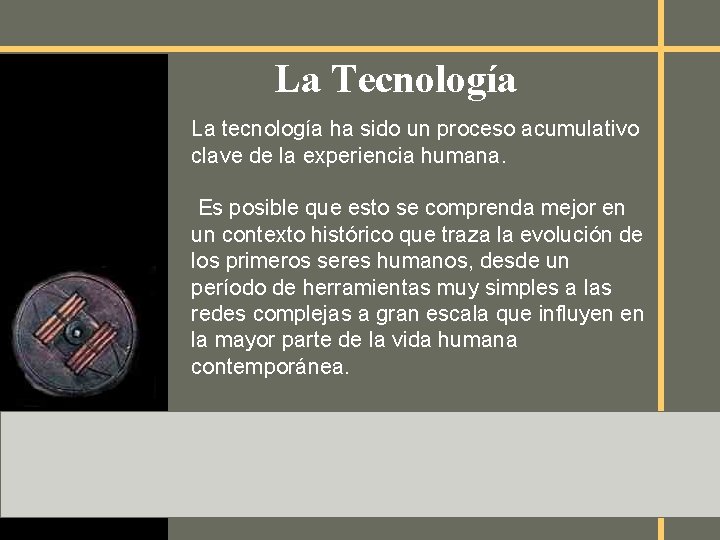 La Tecnología

La tecnología ha sido un proceso acumulativo clave de la experiencia humana.

Es posible que esto se comprenda mejor en un contexto histórico que traza la evolución de los primeros seres humanos, desde un período de herramientas muy simples a las redes complejas a gran escala que influyen en la mayor parte de la vida humana contemporánea.